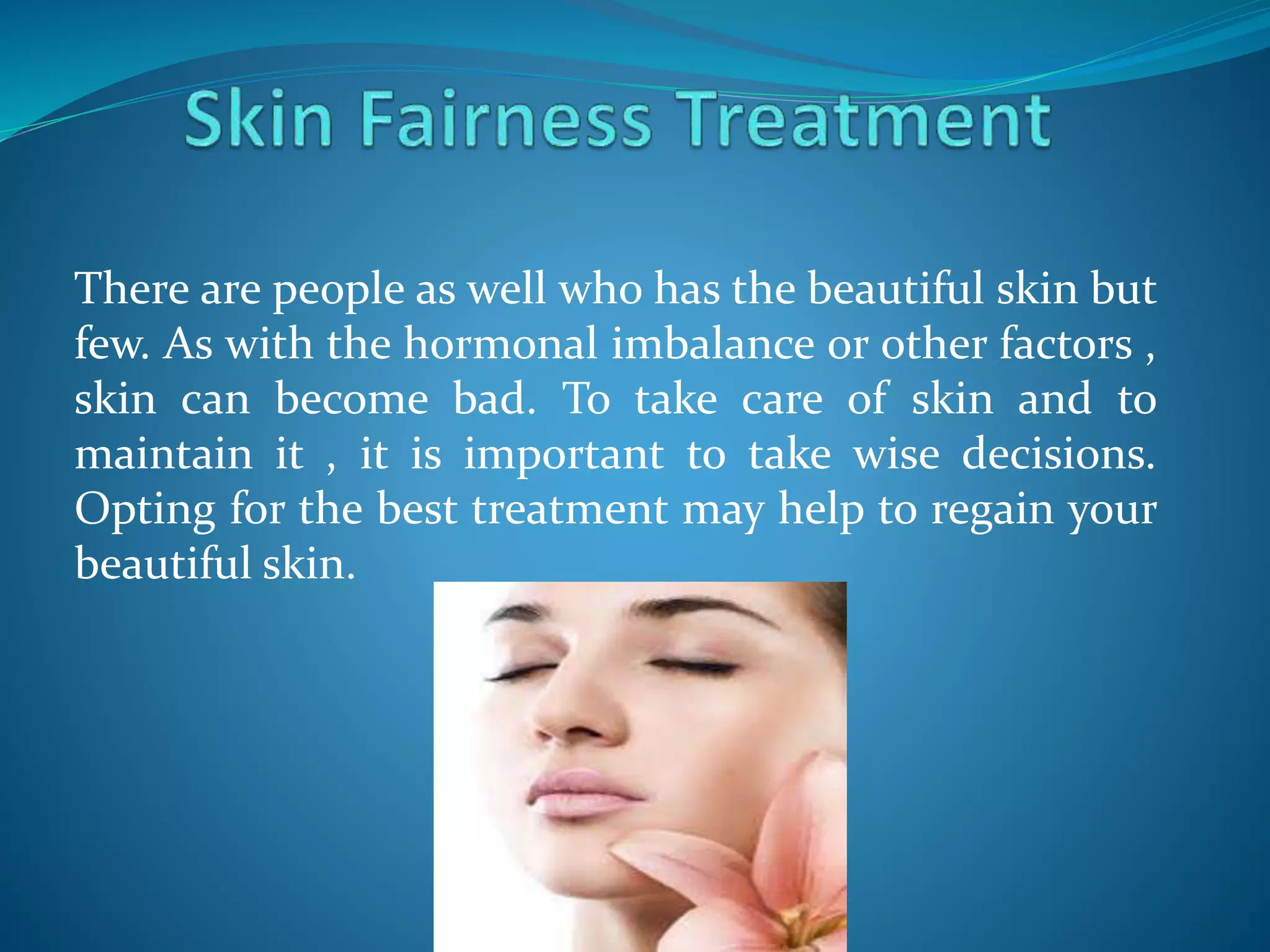 Skin Fairness Treatment

There are people as well who has the beautiful skin but few. As with the hormonal imbalance or other factors , skin can become bad. To take care of skin and to maintain it , it is important to take wise decisions. Opting for the best treatment may help to regain your beautiful skin.